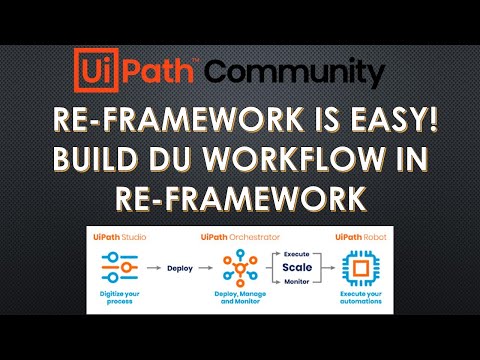 UiPath™ Community

RE-FRAMEWORK IS EASY! BUILD DU WORKFLOW IN RE-FRAMEWORK

UiPath Studio

Digitize your process

Deploy

UiPath Orchestrator

Deploy, Manage and Monitor

Execute

Scale

Monitor

UiPath Robot

Execute your automations